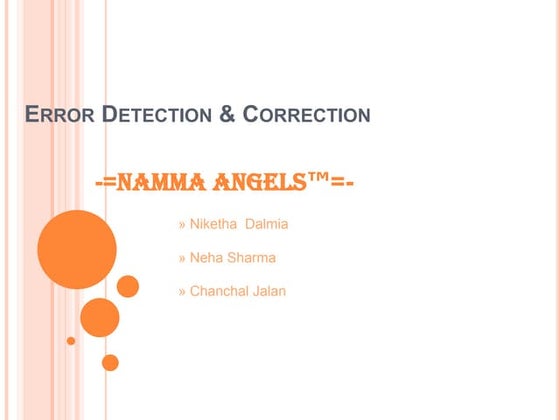 ERROR DETECTION & CORRECTION

-=NAMMA ANGELS™=-

» Niketha Dalmia

» Neha Sharma

» Chanchal Jalan